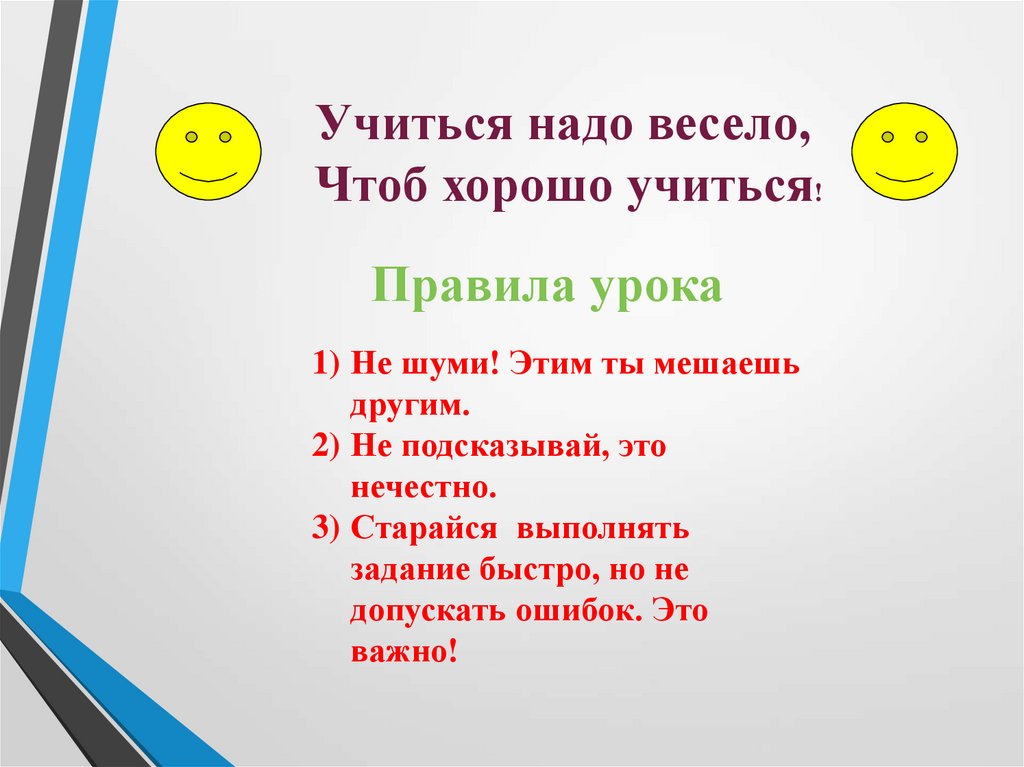 Учиться надо весело,
Чтоб хорошо учиться!

Правила урока

1) Не шуми! Этим ты мешаешь другим.
2) Не подсказывай, это нечестно.
3) Старайся выполнять задание быстро, но не допускать ошибок. Это важно!